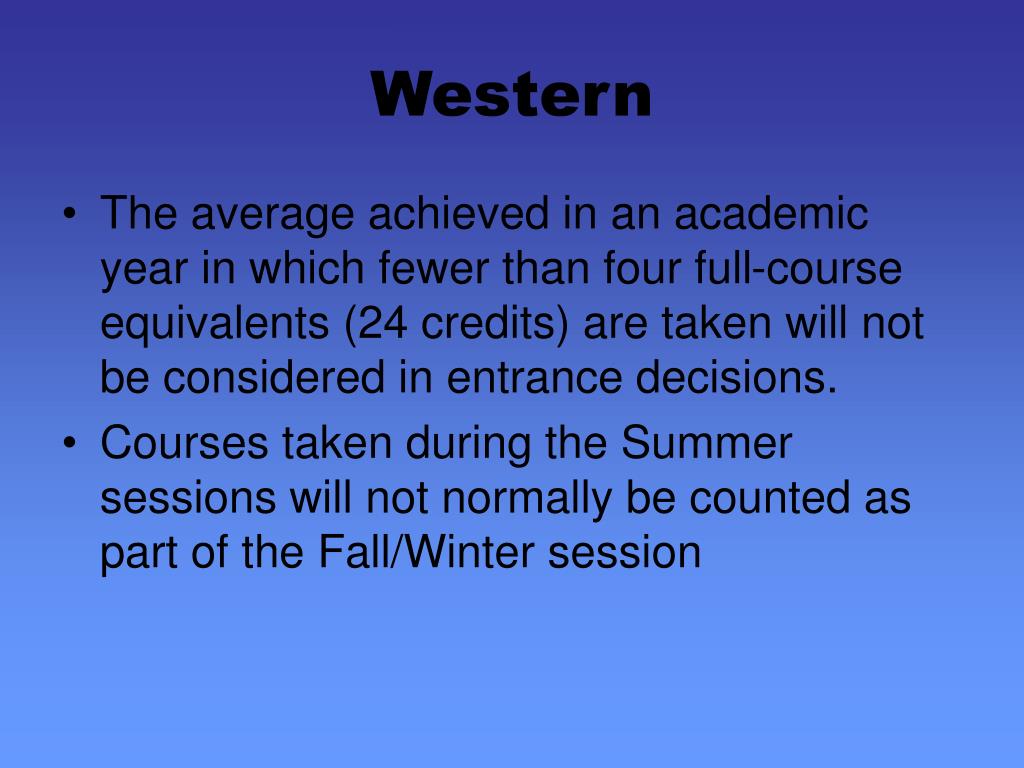 Western

• The average achieved in an academic year in which fewer than four full-course equivalents (24 credits) are taken will not be considered in entrance decisions.

• Courses taken during the Summer sessions will not normally be counted as part of the Fall/Winter session